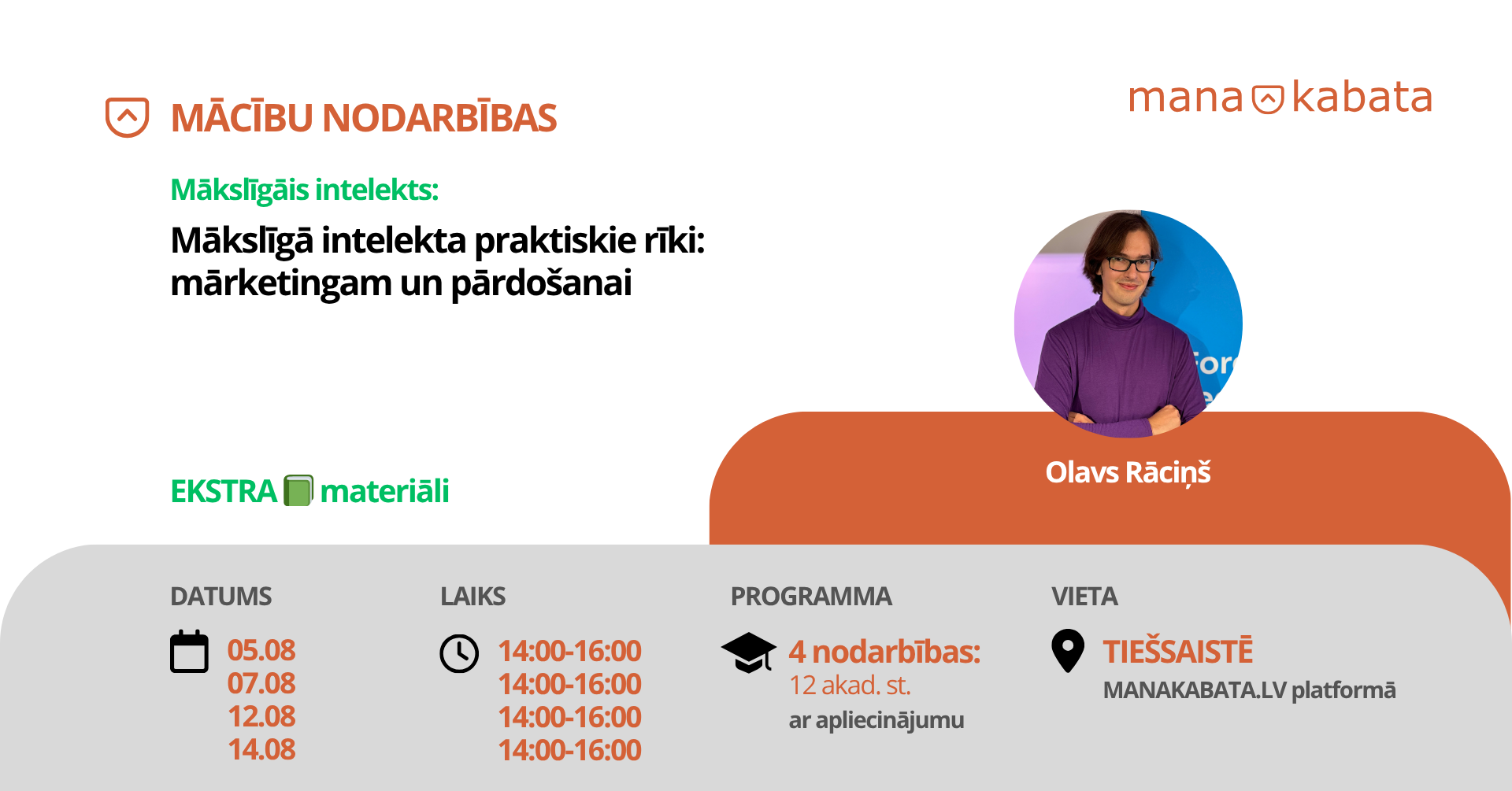 MĀCĪBU NODARBĪBAS

mana kabata

Mākslīgāis intelekts:

Mākslīgā intelekta praktiskie rīki: mārketingam un pārdošanai

Olavs Rāciņš

EKSTRA materiāli

DATUMS

05.08
07.08
12.08
14.08

LAIKS

14:00-16:00
14:00-16:00
14:00-16:00
14:00-16:00

PROGRAMMA

4 nodarbības:
12 akad. st.
ar apliecinājumu

VIETA

TIEŠSAISTĒ
MANAKABATA.LV platformā